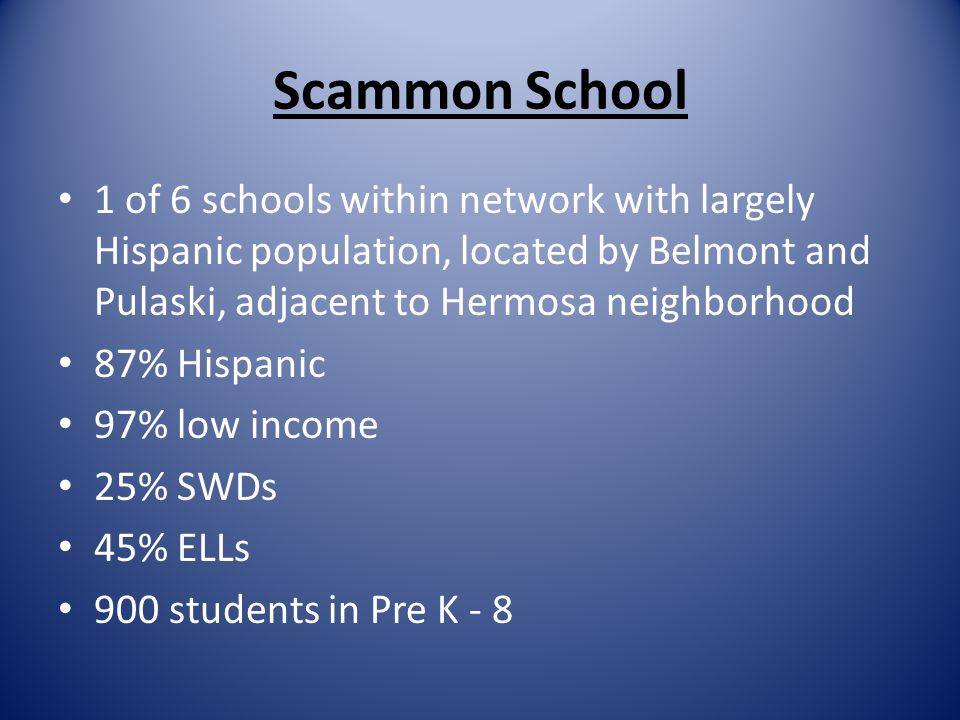 Scammon School

• 1 of 6 schools within network with largely Hispanic population, located by Belmont and Pulaski, adjacent to Hermosa neighborhood
• 87% Hispanic
• 97% low income
• 25% SWDs
• 45% ELLs
• 900 students in Pre K - 8